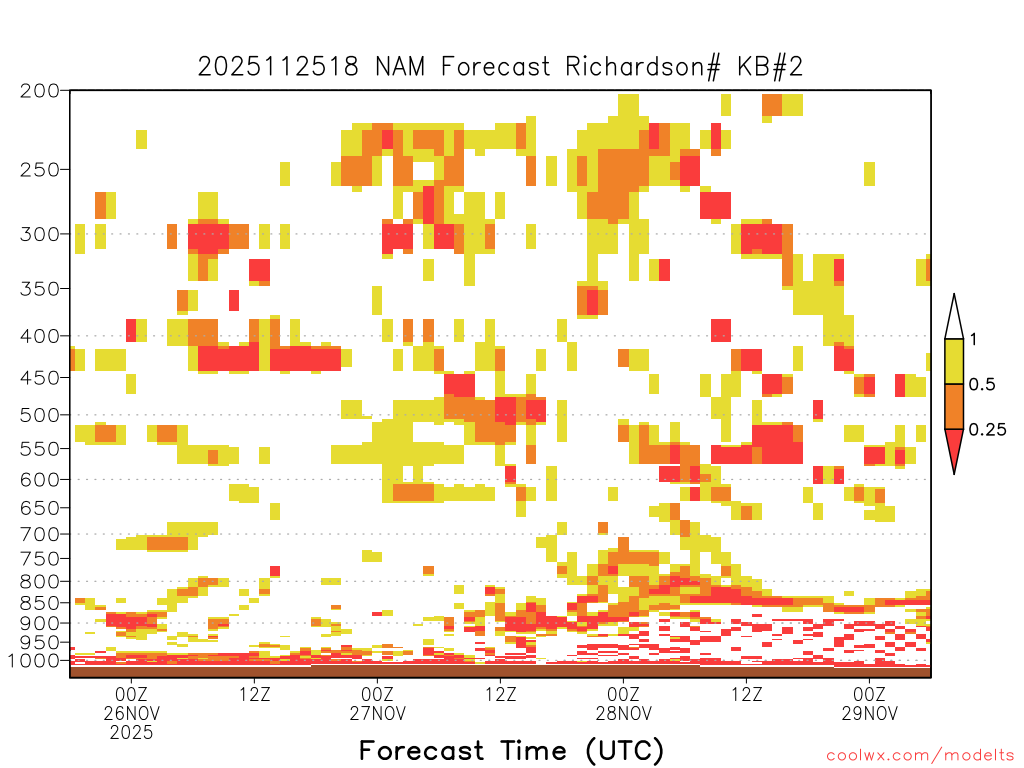 2025112518 NAM Forecast Richardson# KB#2

200
250
300
350
400
450
500
550
600
650
700
750
800
850
900
950
1000

1
0.5
0.25

00Z
26NOV
2025
12Z
00Z
27NOV
12Z
00Z
28NOV
12Z
00Z
29NOV

Forecast Time (UTC)

coolwx.com/modelts